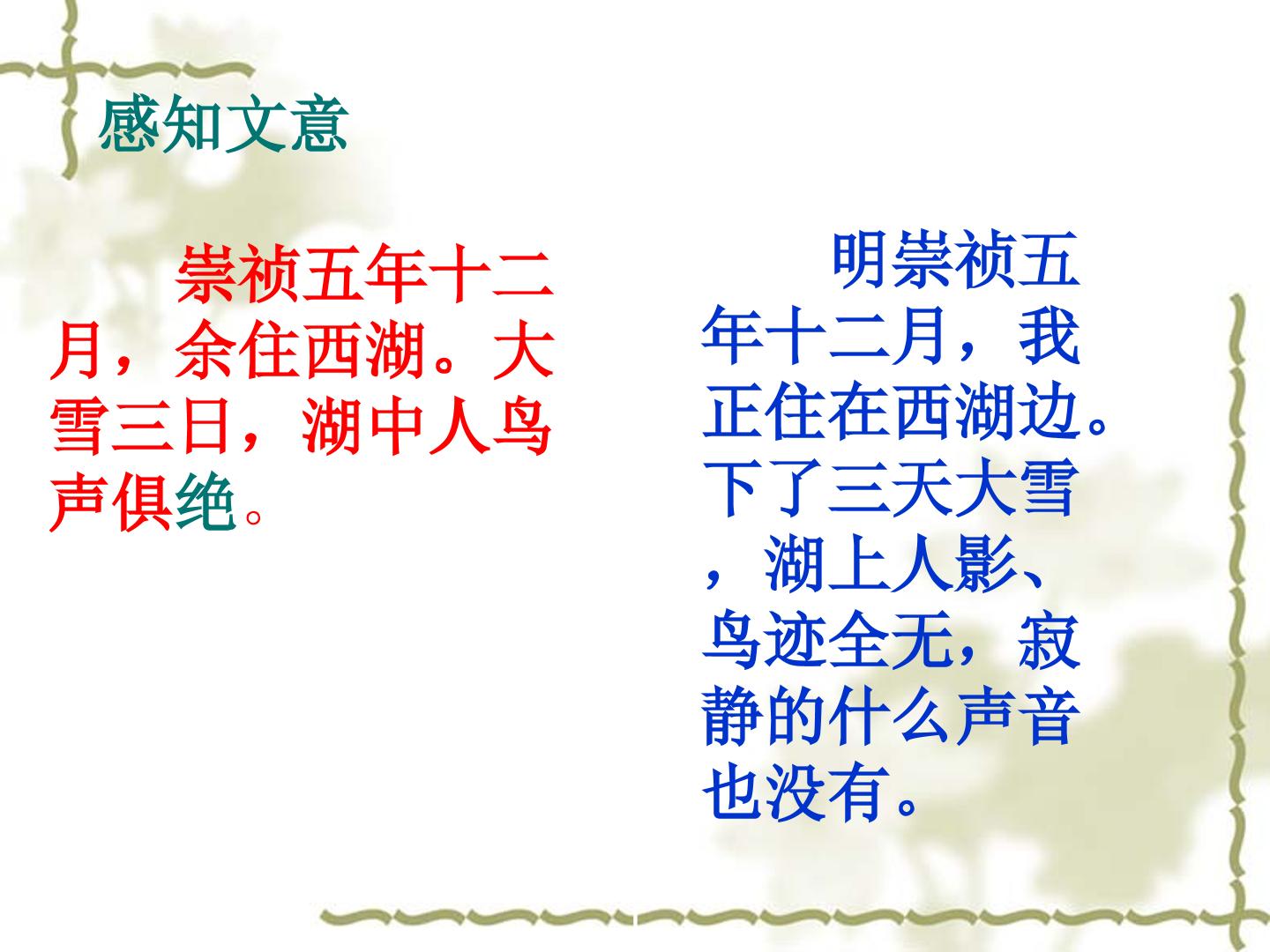 感知文意

崇祯五年十二月，余住西湖。大雪三日，湖中人鸟声俱绝。

明崇祯五年十二月，我正住在西湖边。下了三天大雪，湖上人影、鸟迹全无，寂静的什么声音也没有。